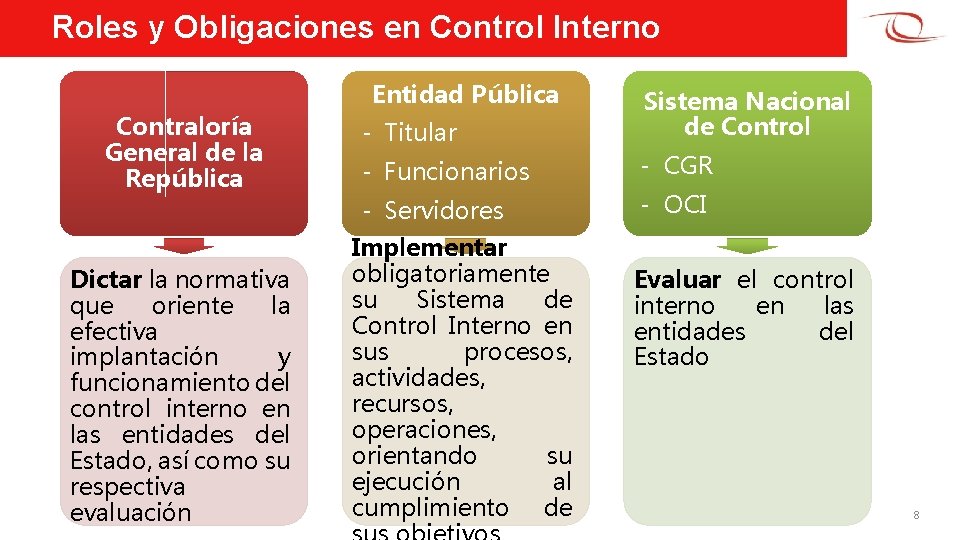 Roles y Obligaciones en Control Interno

Contraloría General de la República

Dictar la normativa que oriente la efectiva implantación y funcionamiento del control interno en las entidades del Estado, así como su respectiva evaluación

Entidad Pública

- Titular
- Funcionarios
- Servidores

Implementar obligatoriamente su Sistema de Control Interno en sus procesos, actividades, recursos, operaciones, orientando su ejecución al cumplimiento de sus objetivos

Sistema Nacional de Control

- CGR
- OCI

Evaluar el control interno en las entidades del Estado

8